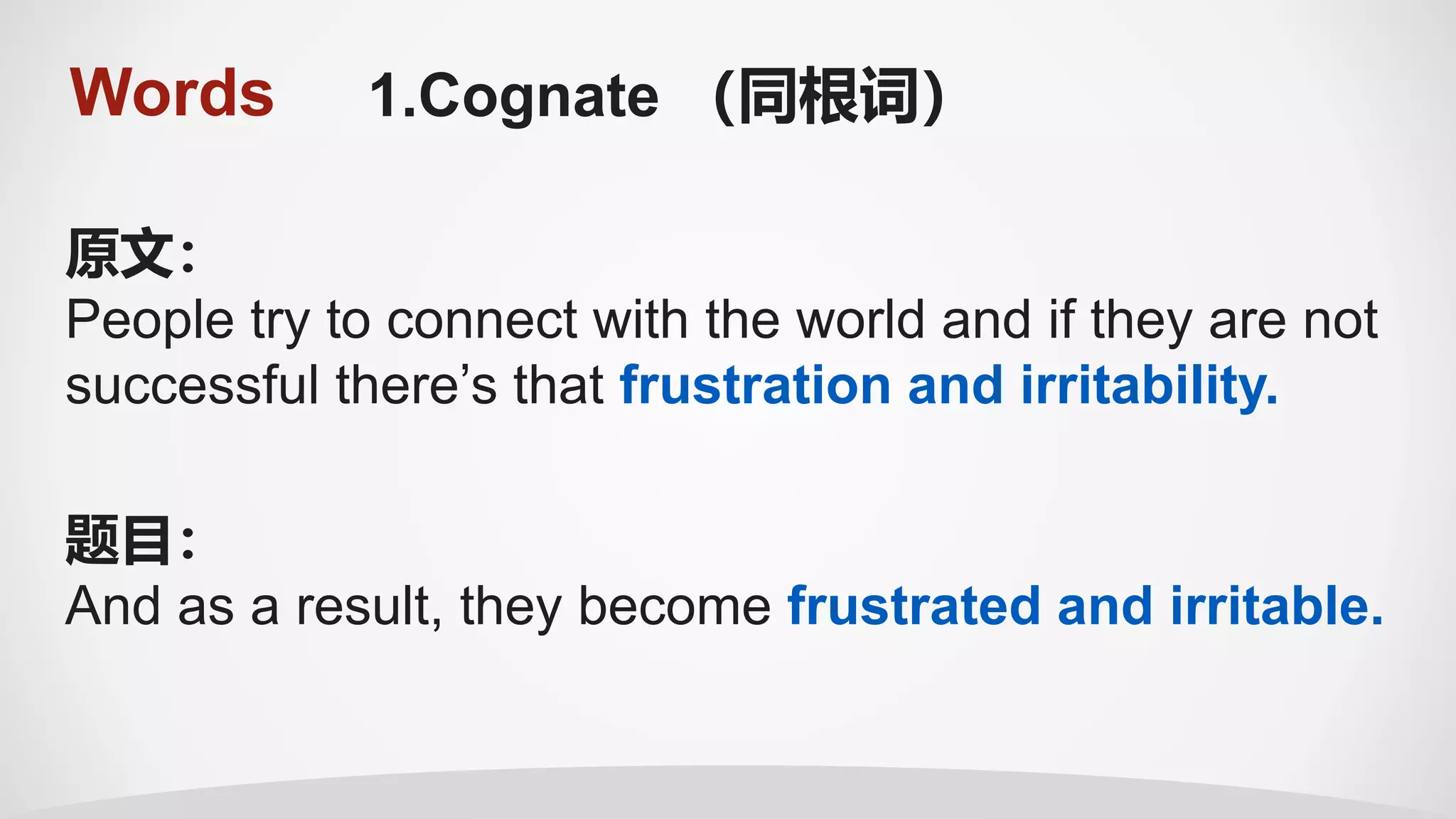 Words 1.Cognate （同根词）

原文:
People try to connect with the world and if they are not successful there’s that frustration and irritability.

题目:
And as a result, they become frustrated and irritable.